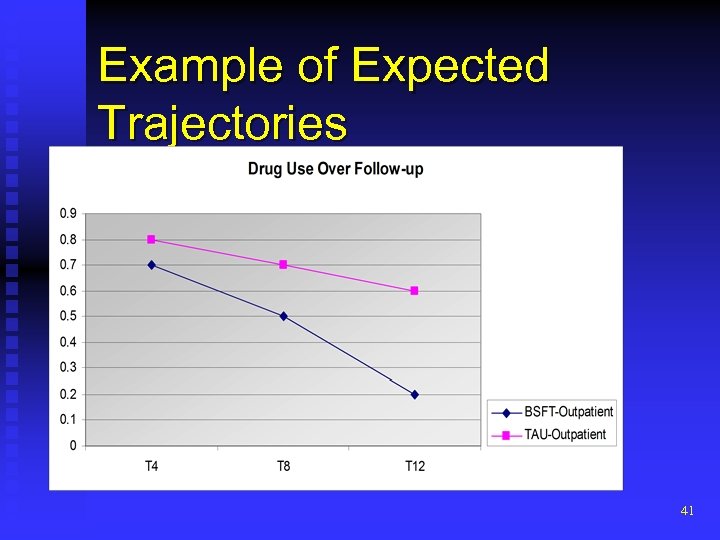 Example of Expected Trajectories

Drug Use Over Follow-up

0.9
0.8
0.7
0.6
0.5
0.4
0.3
0.2
0.1
0

T4
T8
T12

BSFT-Outpatient
TAU-Outpatient

41